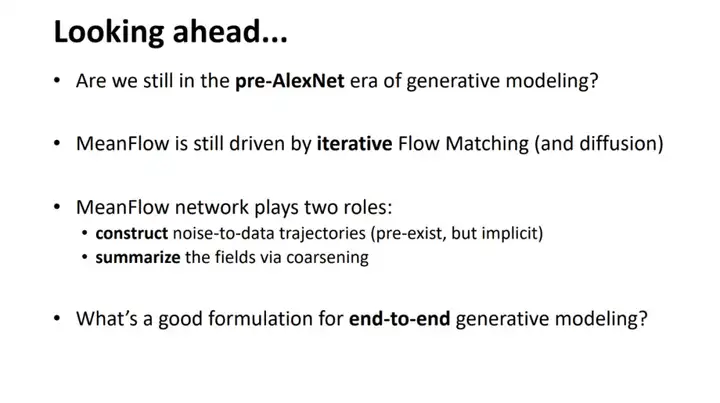 Looking ahead...

• Are we still in the pre-AlexNet era of generative modeling?

• MeanFlow is still driven by iterative Flow Matching (and diffusion)

• MeanFlow network plays two roles:
  • construct noise-to-data trajectories (pre-exist, but implicit)
  • summarize the fields via coarsening

• What's a good formulation for end-to-end generative modeling?